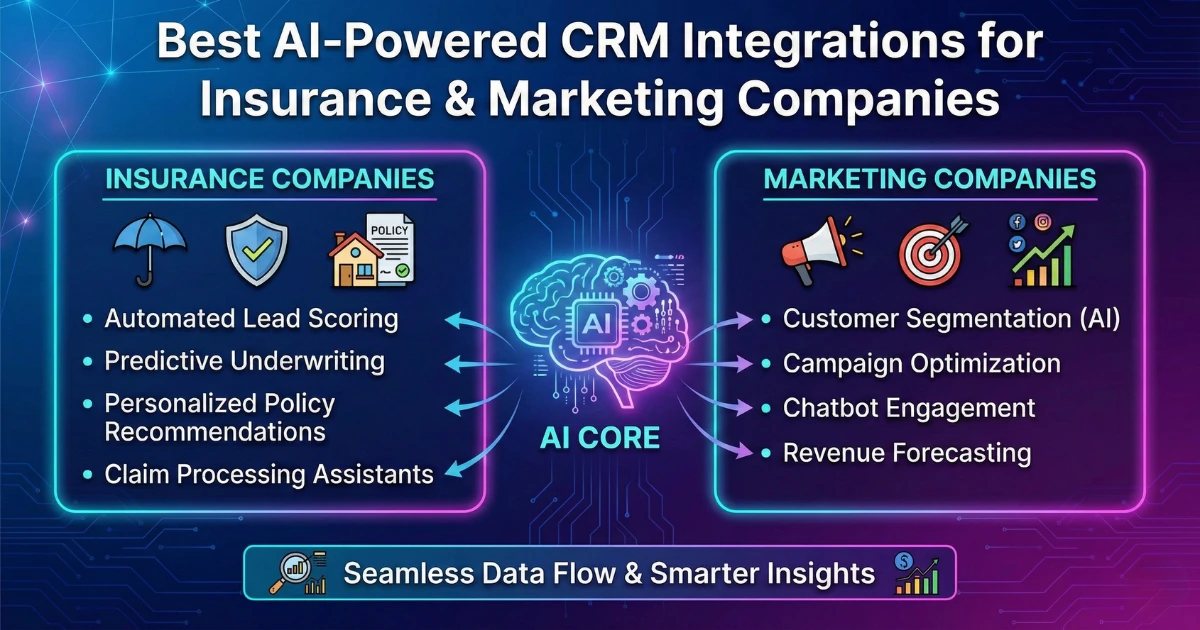 Best AI-Powered CRM Integrations for Insurance & Marketing Companies

INSURANCE COMPANIES

POLICY

• Automated Lead Scoring
• Predictive Underwriting
• Personalized Policy Recommendations
• Claim Processing Assistants

AI

AI CORE

MARKETING COMPANIES

• Customer Segmentation (AI)
• Campaign Optimization
• Chatbot Engagement
• Revenue Forecasting

Seamless Data Flow & Smarter Insights